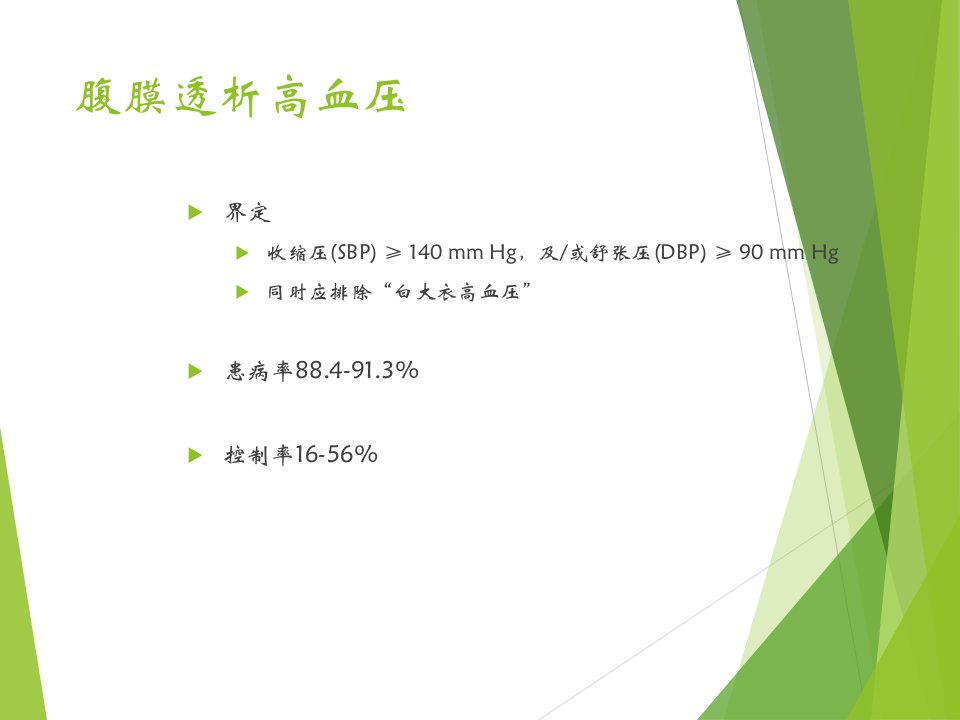 腹膜透析高血压

▶ 界定

▶ 收缩压(SBP) ≥ 140 mm Hg，及/或舒张压(DBP) ≥ 90 mm Hg

▶ 同时应排除“白大衣高血压”

▶ 患病率88.4-91.3%

▶ 控制率16-56%